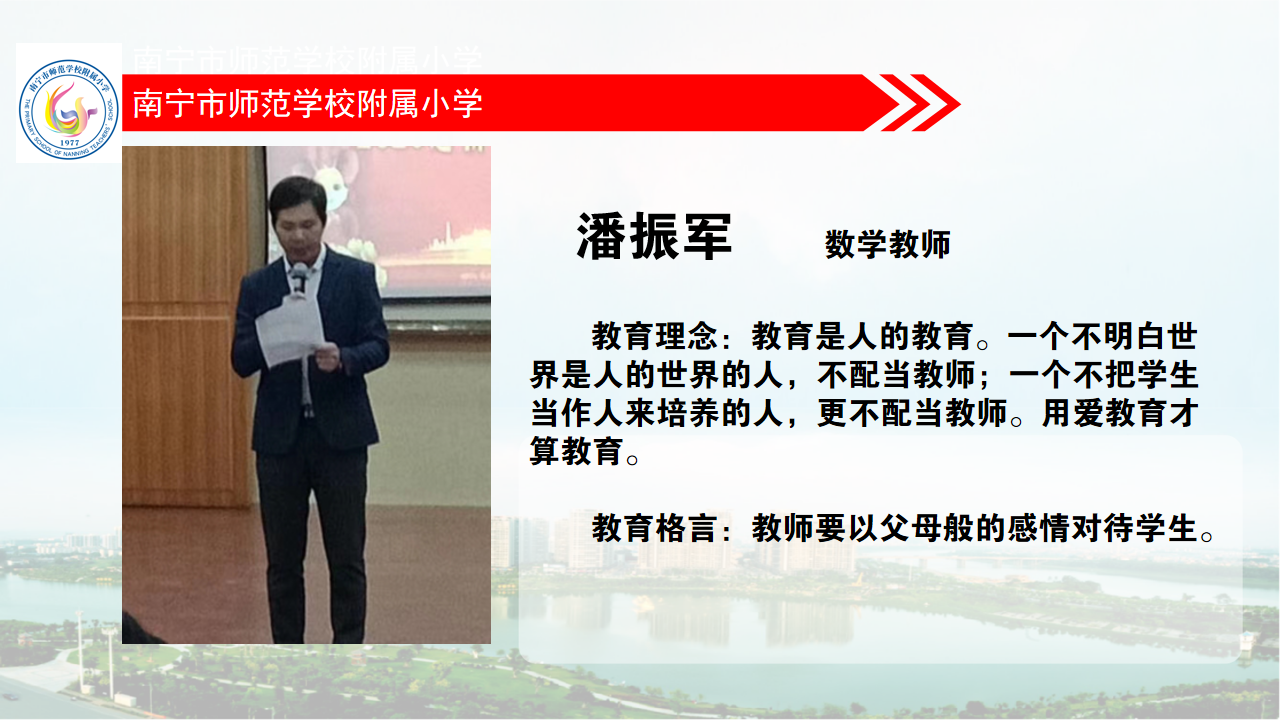 南宁市师范学校附属小学
THE PRIMARY SCHOOL OF NANNING TEACHERS' SCHOOL
1977

南宁市师范学校附属小学

南宁市师范学校附属小学

潘振军 数学教师

教育理念：教育是人的教育。一个不明白世界是人的世界的人，不配当教师；一个不把学生当作人来培养的人，更不配当教师。用爱教育才算教育。

教育格言：教师要以父母般的感情对待学生。